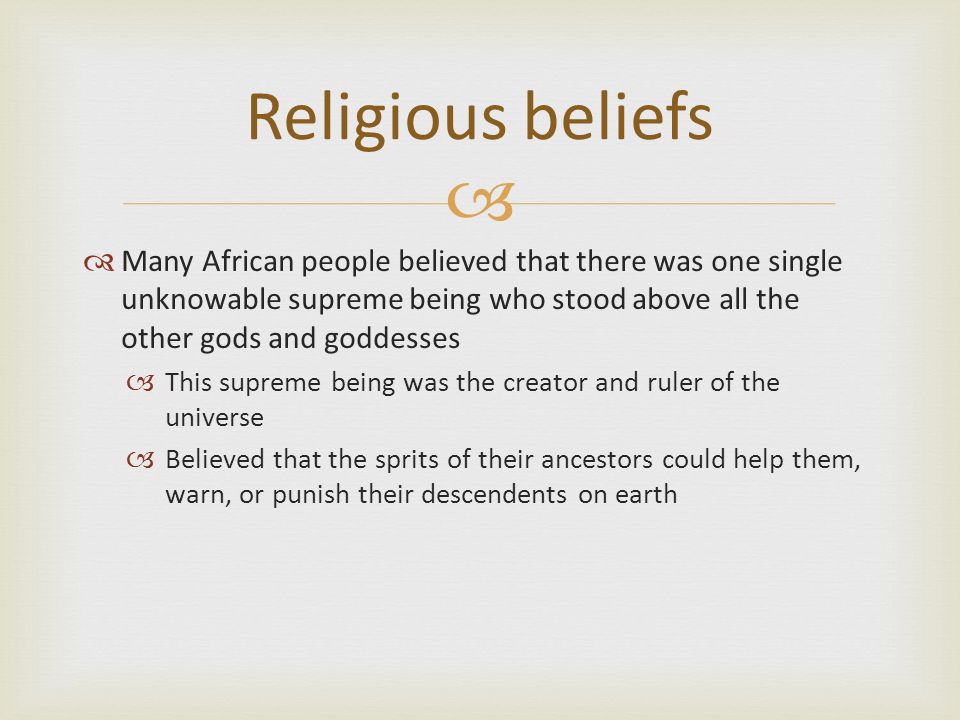 Religious beliefs

Many African people believed that there was one single unknowable supreme being who stood above all the other gods and goddesses

This supreme being was the creator and ruler of the universe

Believed that the sprits of their ancestors could help them, warn, or punish their descendents on earth